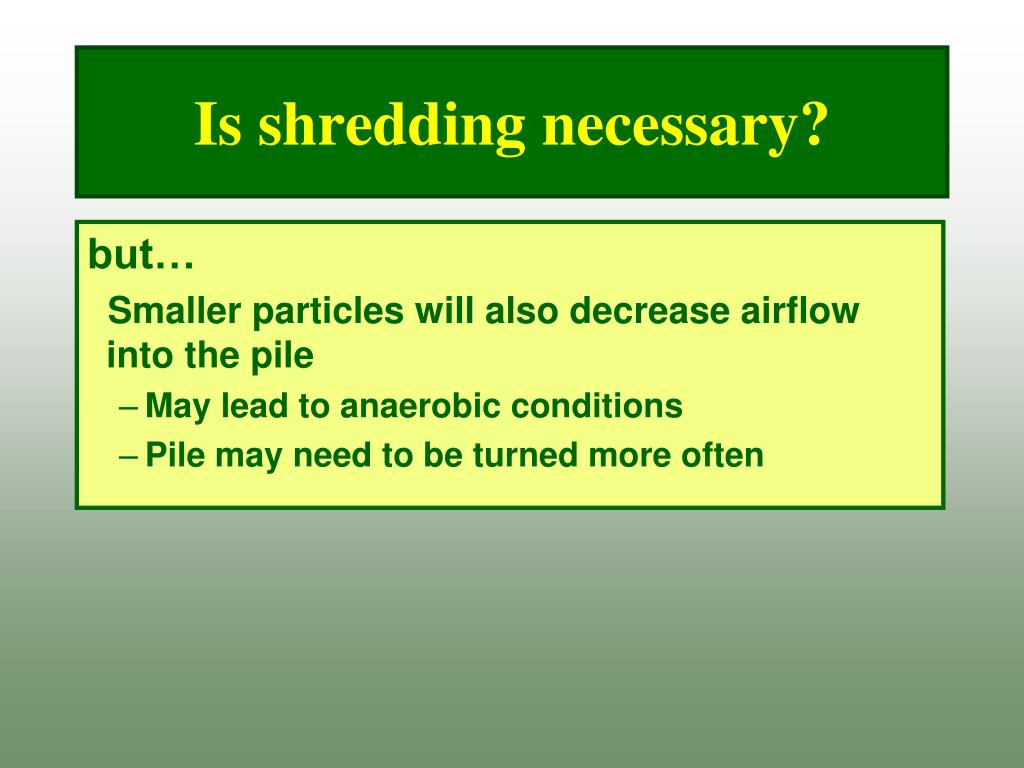 Is shredding necessary?

but…

Smaller particles will also decrease airflow into the pile

– May lead to anaerobic conditions

– Pile may need to be turned more often